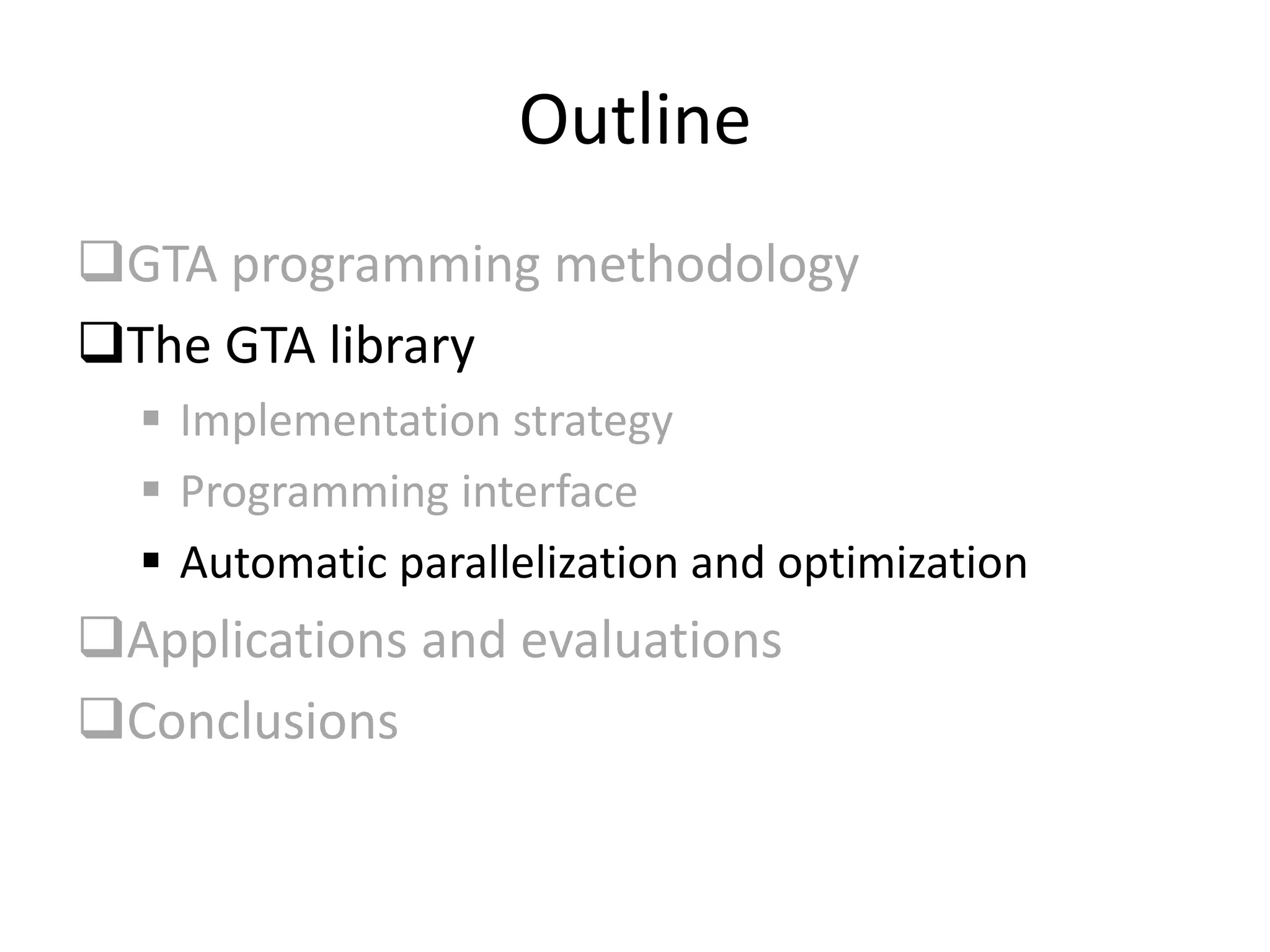 Outline

❑GTA programming methodology

❑The GTA library

▪ Implementation strategy

▪ Programming interface

▪ Automatic parallelization and optimization

❑Applications and evaluations

❑Conclusions